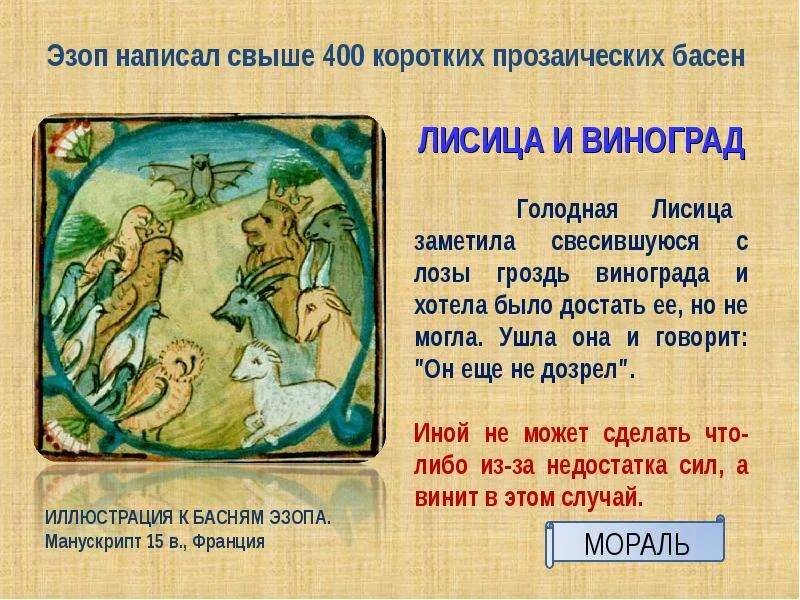 Эзоп написал свыше 400 коротких прозаических басен

ЛИСИЦА И ВИНОГРАД

Голодная Лисица заметила свесившуюся с лозы гроздь винограда и хотела было достать ее, но не могла. Ушла она и говорит: "Он еще не дозрел".

Иной не может сделать что-либо из-за недостатка сил, а винит в этом случай.

ИЛЛЮСТРАЦИЯ К БАСНЯМ ЭЗОПА.
Манускрипт 15 в., Франция

МОРАЛЬ